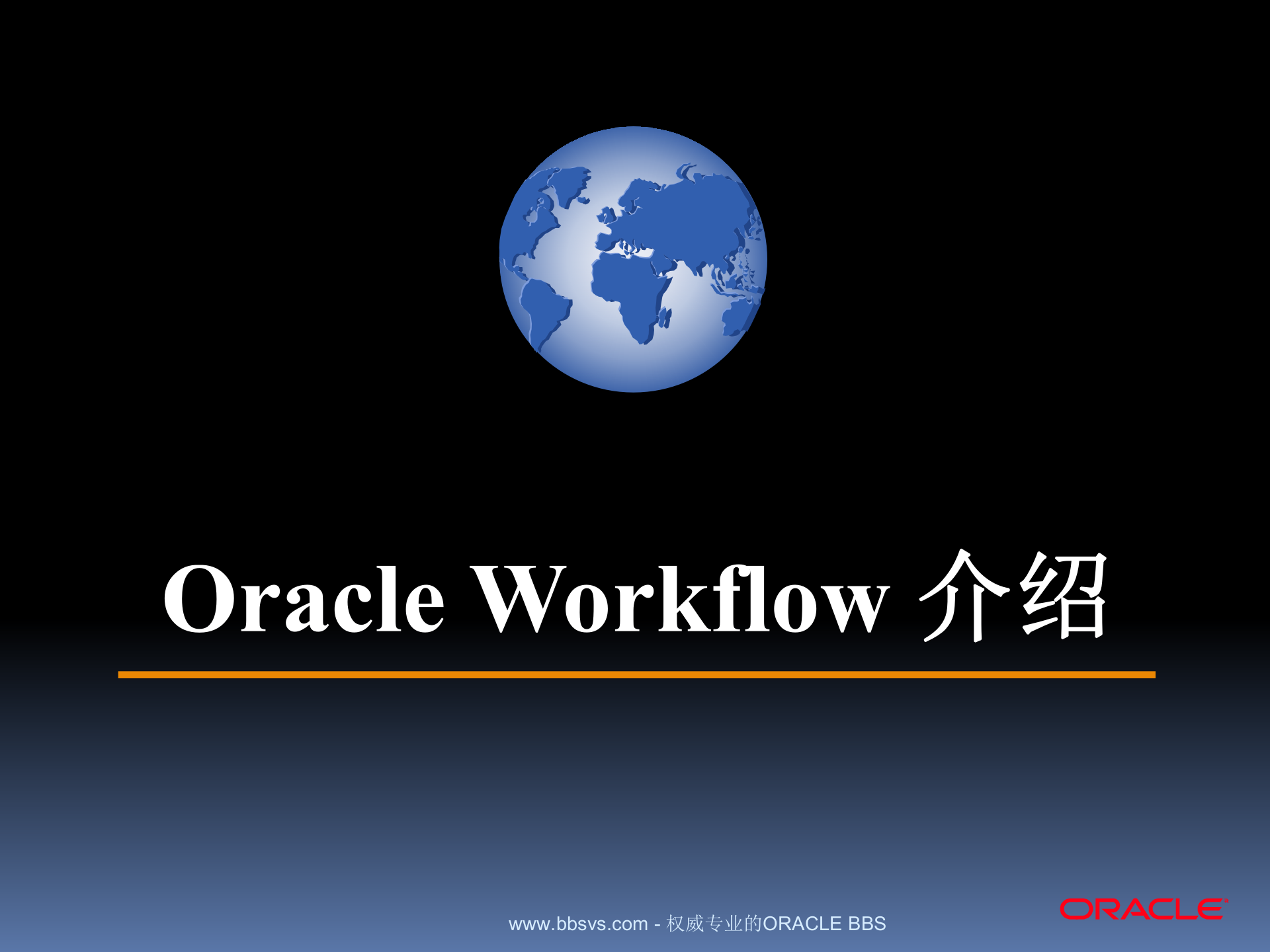 Oracle Workflow 介绍

www.bbsvs.com - 权威专业的ORACLE BBS

ORACLE